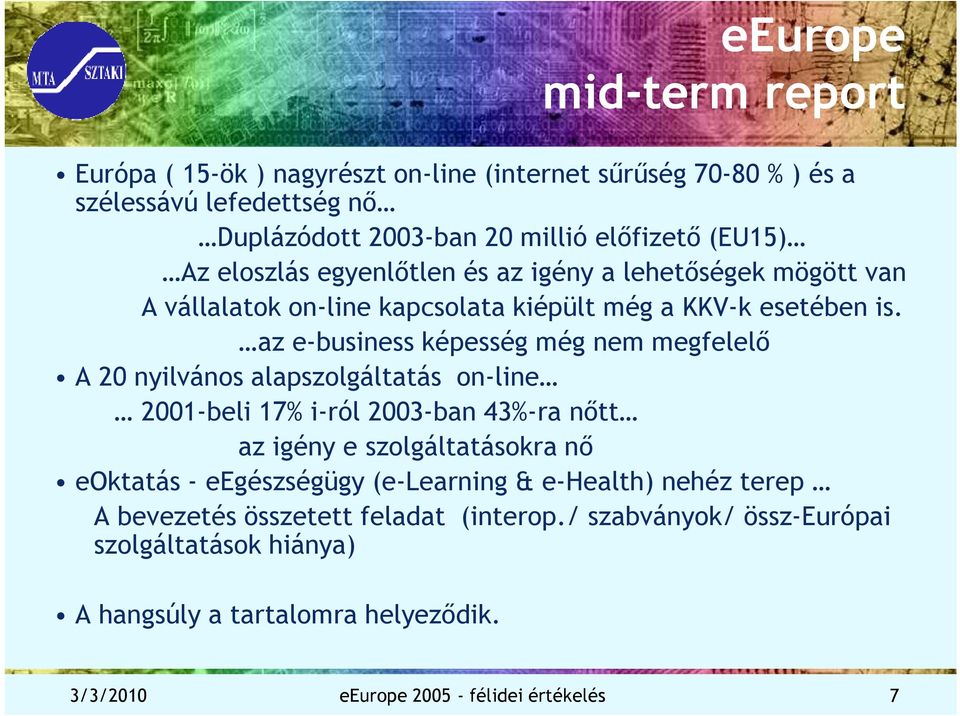 MTA SZTAKI

eEurope
mid-term report

• Európa ( 15-ök ) nagyrészt on-line (internet sűrűség 70-80 % ) és a szélessávú lefedettség nő…

…Duplázódott 2003-ban 20 millió előfizető (EU15)…

…Az eloszlás egyenlőtlen és az igény a lehetőségek mögött van

A vállalatok on-line kapcsolata kiépült még a KKV-k esetében is.

…az e-business képesség még nem megfelelő

• A 20 nyilvános alapszolgáltatás on-line…

… 2001-beli 17% i-ról 2003-ban 43%-ra nőtt…

az igény e szolgáltatásokra nő

• eOktatás - eEgészségügy (e-Learning & e-Health) nehéz terep …

A bevezetés összetett feladat (interop./ szabványok/ össz-Európai szolgáltatások hiánya)

• A hangsúly a tartalomra helyeződik.

3/3/2010 eEurope 2005 - félidei értékelés 7